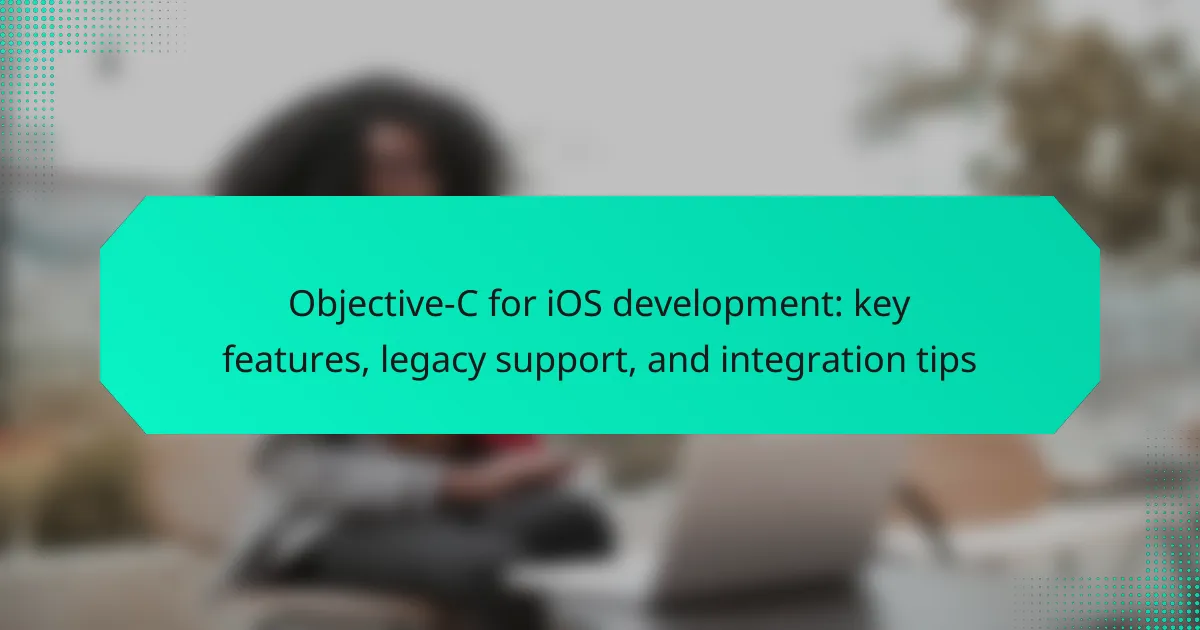 Objective-C for iOS development: key features, legacy support, and integration tips